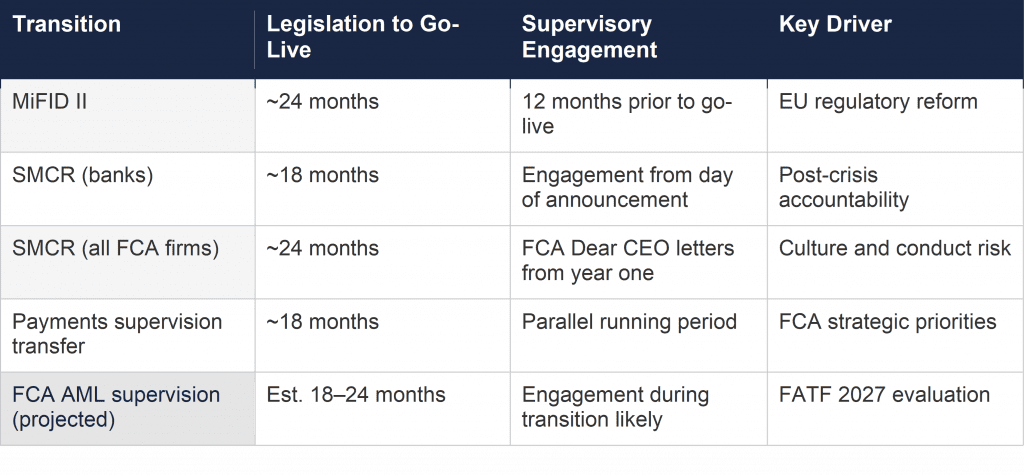 | Transition | Legislation to Go-Live | Supervisory Engagement | Key Driver |
|---|---|---|---|
| MiFID II | ~24 months | 12 months prior to go-live | EU regulatory reform |
| SMCR (banks) | ~18 months | Engagement from day of announcement | Post-crisis accountability |
| SMCR (all FCA firms) | ~24 months | FCA Dear CEO letters from year one | Culture and conduct risk |
| Payments supervision transfer | ~18 months | Parallel running period | FCA strategic priorities |
| FCA AML supervision (projected) | Est. 18–24 months | Engagement during transition likely | FATF 2027 evaluation |